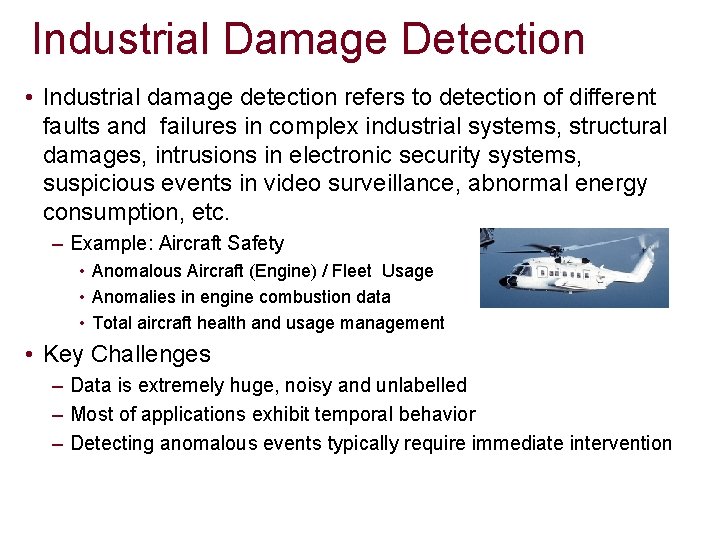 Industrial Damage Detection

• Industrial damage detection refers to detection of different faults and failures in complex industrial systems, structural damages, intrusions in electronic security systems, suspicious events in video surveillance, abnormal energy consumption, etc.

– Example: Aircraft Safety

• Anomalous Aircraft (Engine) / Fleet Usage

• Anomalies in engine combustion data

• Total aircraft health and usage management

• Key Challenges

– Data is extremely huge, noisy and unlabelled

– Most of applications exhibit temporal behavior

– Detecting anomalous events typically require immediate intervention